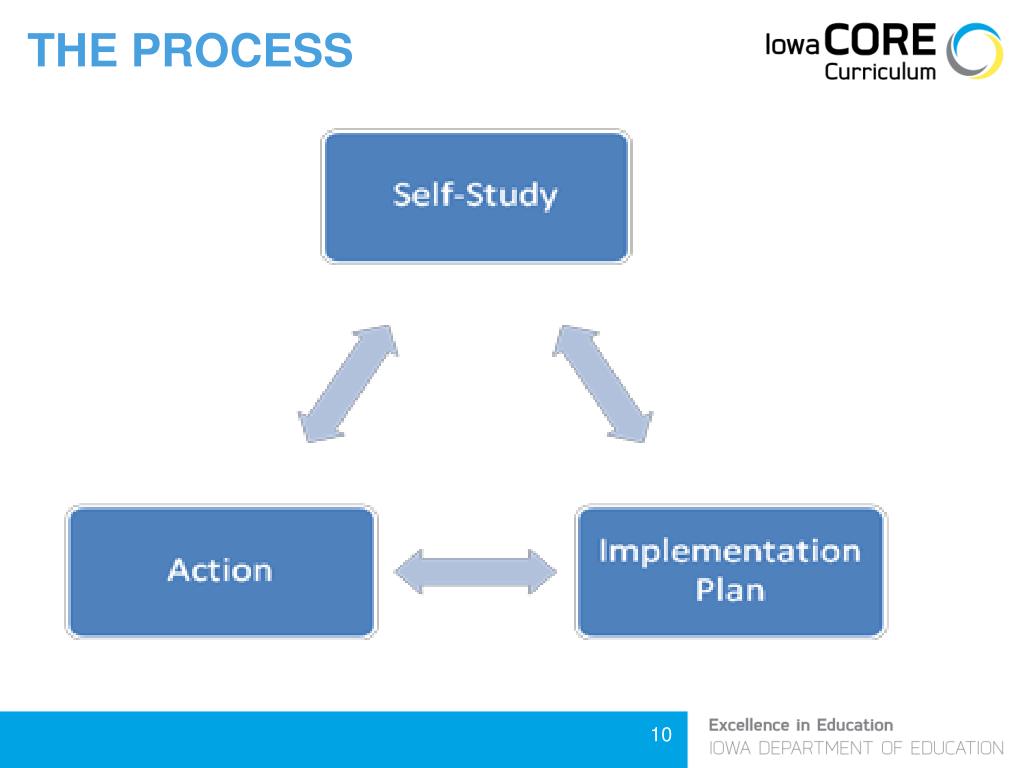 THE PROCESS

Iowa CORE Curriculum

Self-Study

Action

Implementation Plan

10

Excellence in Education
IOWA DEPARTMENT OF EDUCATION